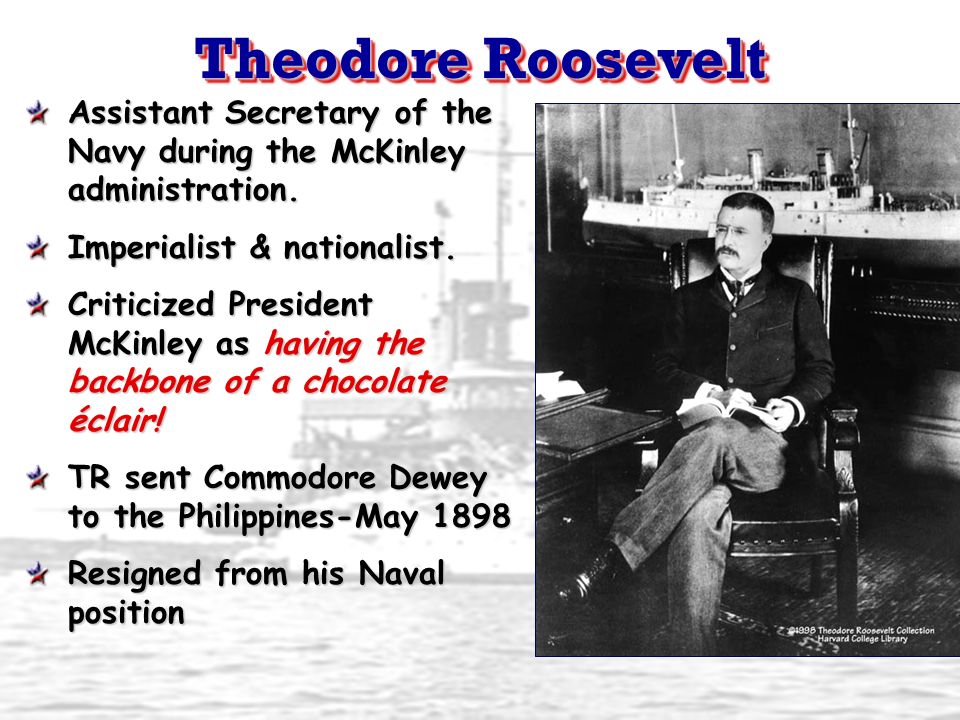 Theodore Roosevelt

Assistant Secretary of the Navy during the McKinley administration.

Imperialist & nationalist.

Criticized President McKinley as having the backbone of a chocolate éclair!

TR sent Commodore Dewey to the Philippines-May 1898

Resigned from his Naval position

©1998 Theodore Roosevelt Collection Harvard College Library